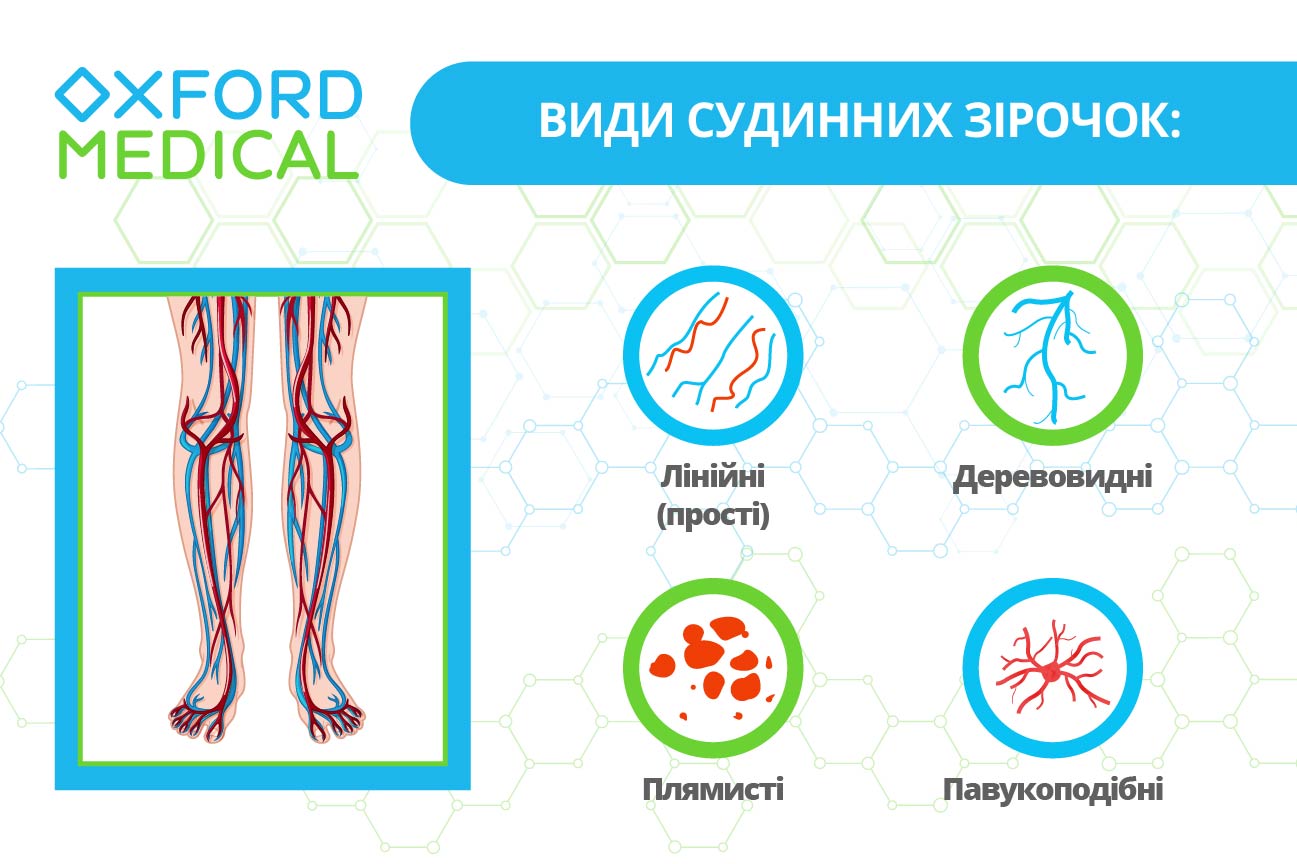 OXFORD
MEDICAL

ВИДИ СУДИННИХ ЗІРОЧОК:

Лінійні (прості)

Деревовидні

Плямисті

Павукоподібні